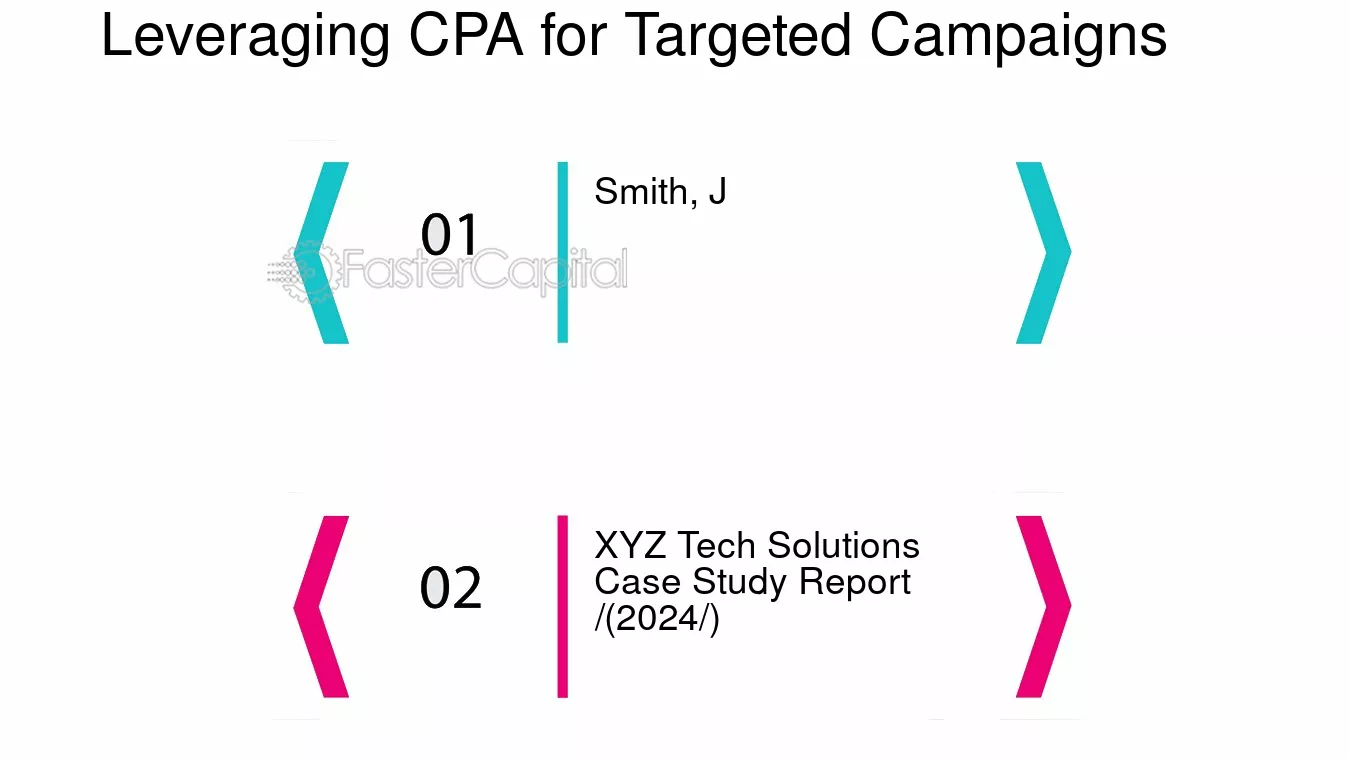 Leveraging CPA for Targeted Campaigns

01

Smith, J

FasterCapital

02

XYZ Tech Solutions Case Study Report /(2024/)